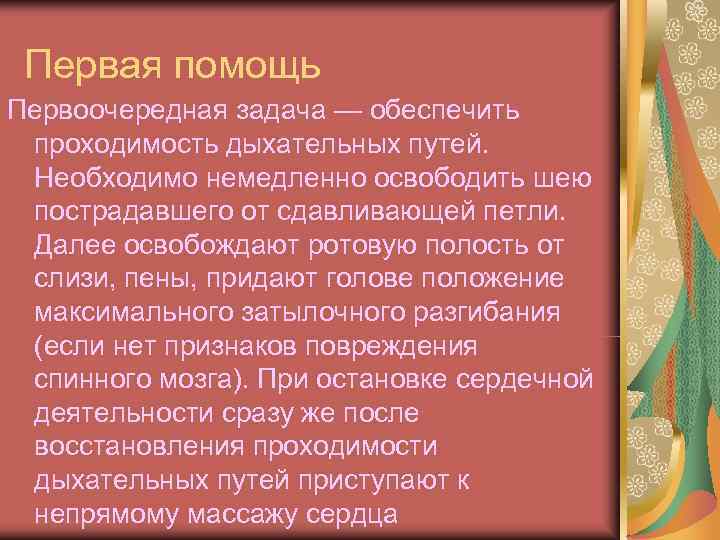 Первая помощь

Первоочередная задача — обеспечить проходимость дыхательных путей. Необходимо немедленно освободить шею пострадавшего от сдавливающей петли. Далее освобождают ротовую полость от слизи, пены, придают голове положение максимального затылочного разгибания (если нет признаков повреждения спинного мозга). При остановке сердечной деятельности сразу же после восстановления проходимости дыхательных путей приступают к непрямому массажу сердца